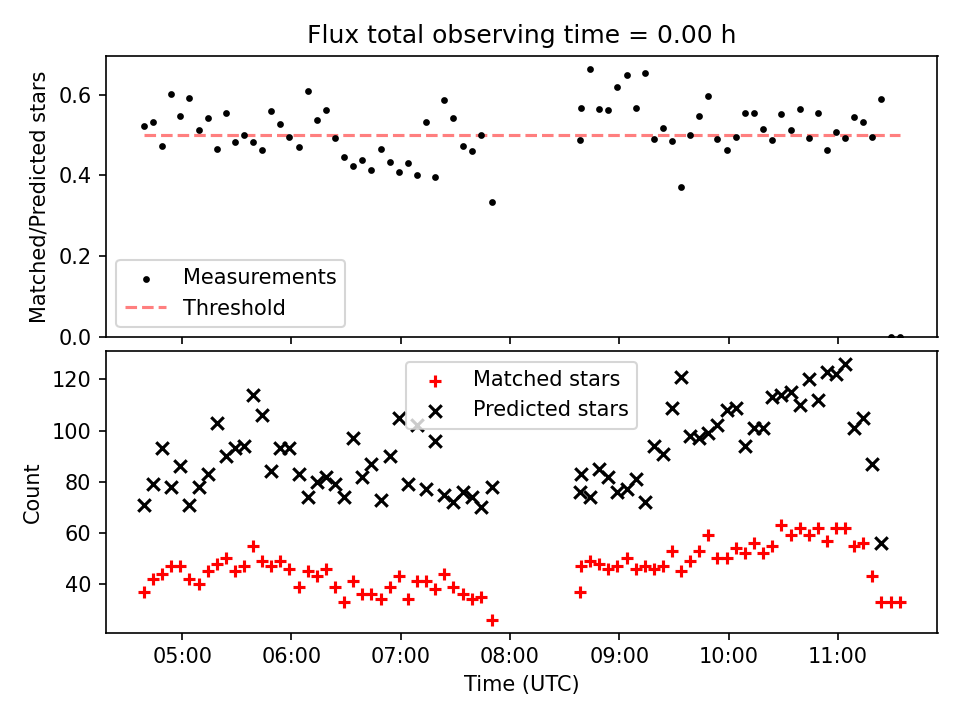 Flux total observing time = 0.00 h

Matched/Predicted stars

0.6
0.4
0.2
0.0

Measurements
Threshold

Count

120
100
80
60
40

Matched stars
Predicted stars

05:00
06:00
07:00
08:00
09:00
10:00
11:00

Time (UTC)